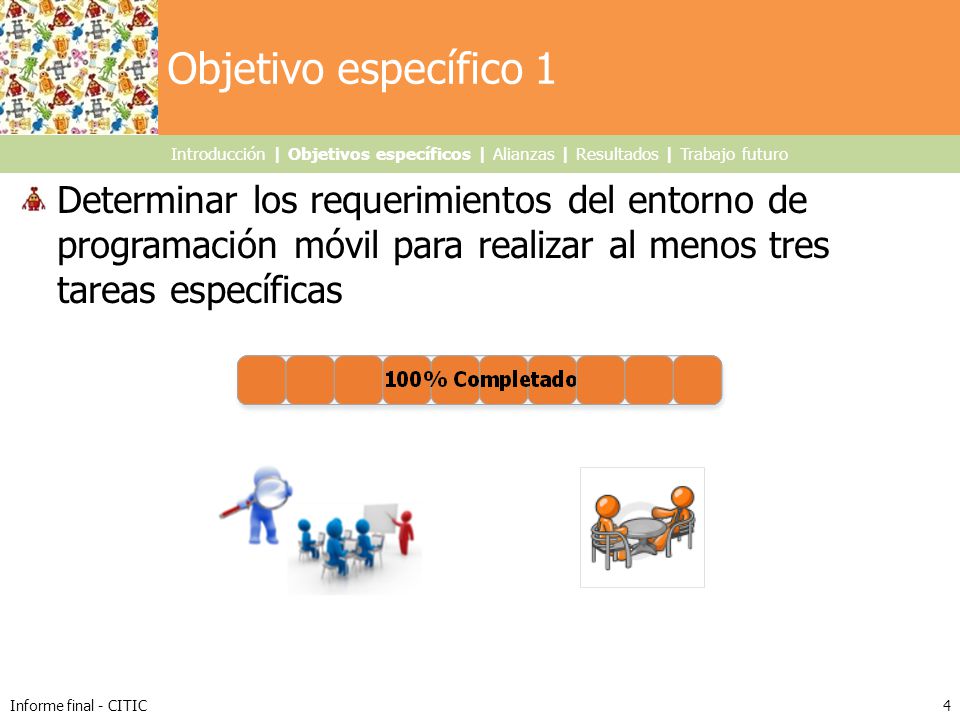 Objetivo específico 1

Introducción | Objetivos específicos | Alianzas | Resultados | Trabajo futuro

Determinar los requerimientos del entorno de programación móvil para realizar al menos tres tareas específicas

100% Completado

Informe final - CITIC

4